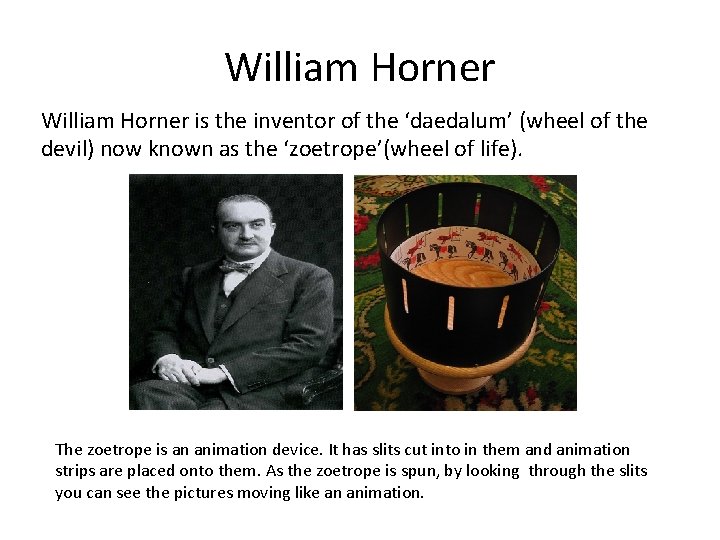 William Horner

William Horner is the inventor of the ‘daedalum’ (wheel of the devil) now known as the ‘zoetrope’(wheel of life).

The zoetrope is an animation device. It has slits cut into in them and animation strips are placed onto them. As the zoetrope is spun, by looking through the slits you can see the pictures moving like an animation.